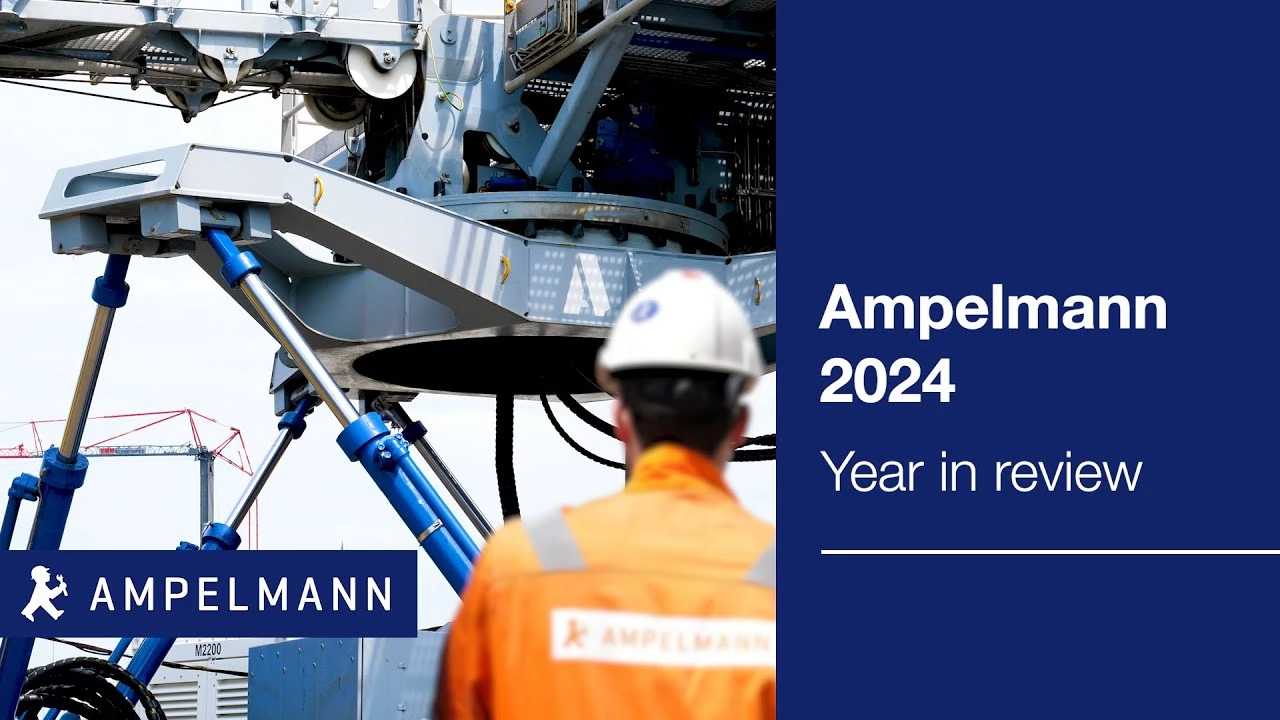 Ampelmann 2024

Year in review

AMPELMANN

M2200

AMPELMANN